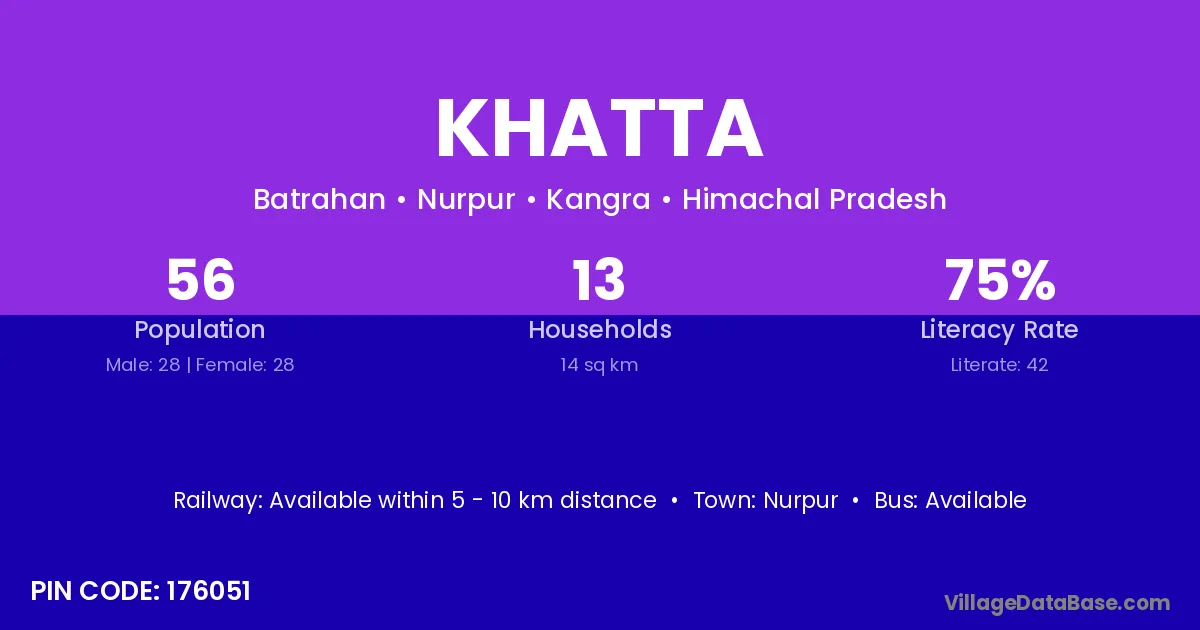 KHATTA

Batrahan • Nurpur • Kangra • Himachal Pradesh

56
Population
Male: 28 | Female: 28

13
Households
14 sq km

75%
Literacy Rate
Literate: 42

Railway: Available within 5 - 10 km distance • Town: Nurpur • Bus: Available

PIN CODE: 176051

VillageDataBase.com